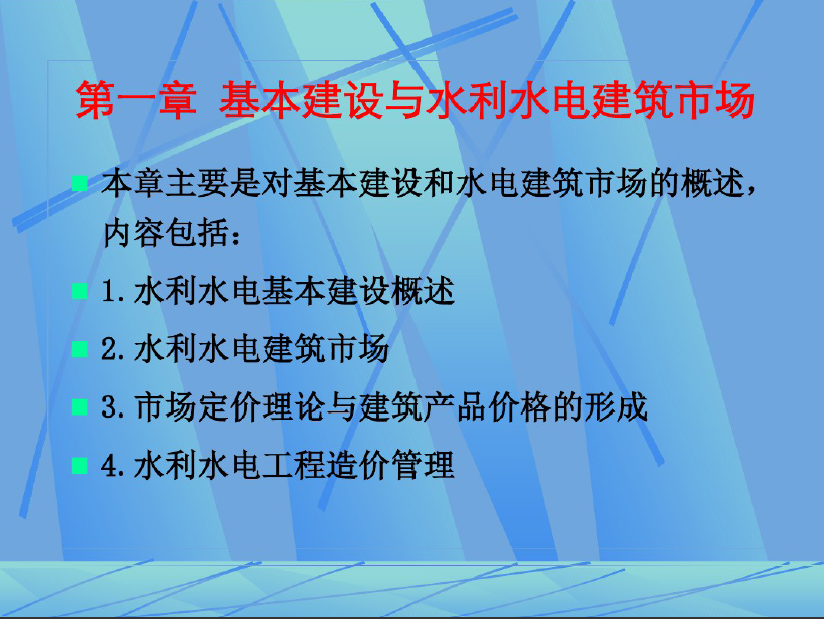 第一章 基本建设与水利水电建筑市场

本章主要是对基本建设和水电建筑市场的概述，内容包括：

1.水利水电基本建设概述

2.水利水电建筑市场

3.市场定价理论与建筑产品价格的形成

4.水利水电工程造价管理